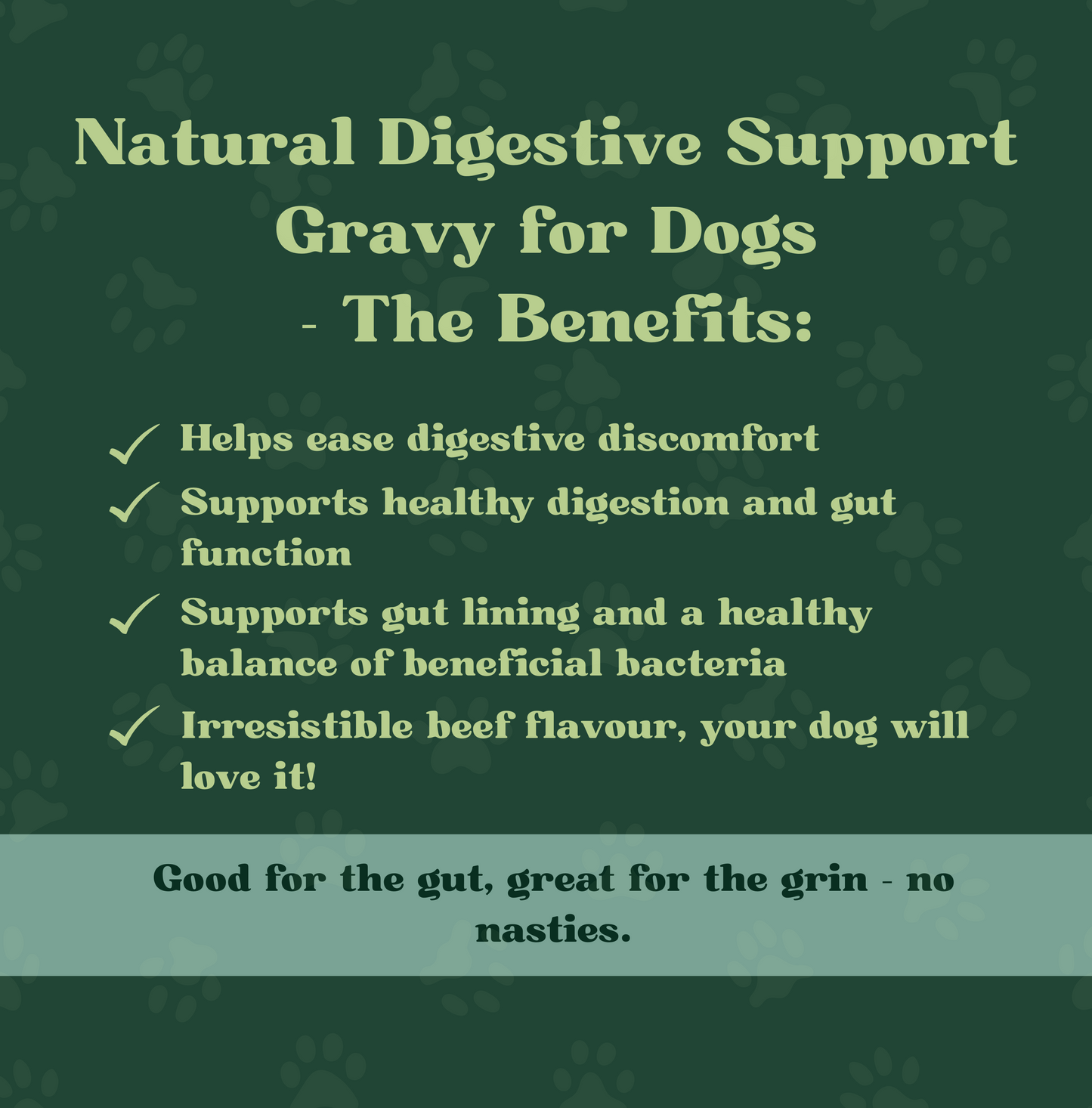 Natural Digestive Support Gravy for Dogs - The Benefits:

✓ Helps ease digestive discomfort
✓ Supports healthy digestion and gut function
✓ Supports gut lining and a healthy balance of beneficial bacteria
✓ Irresistible beef flavour, your dog will love it!

Good for the gut, great for the grin - no nasties.